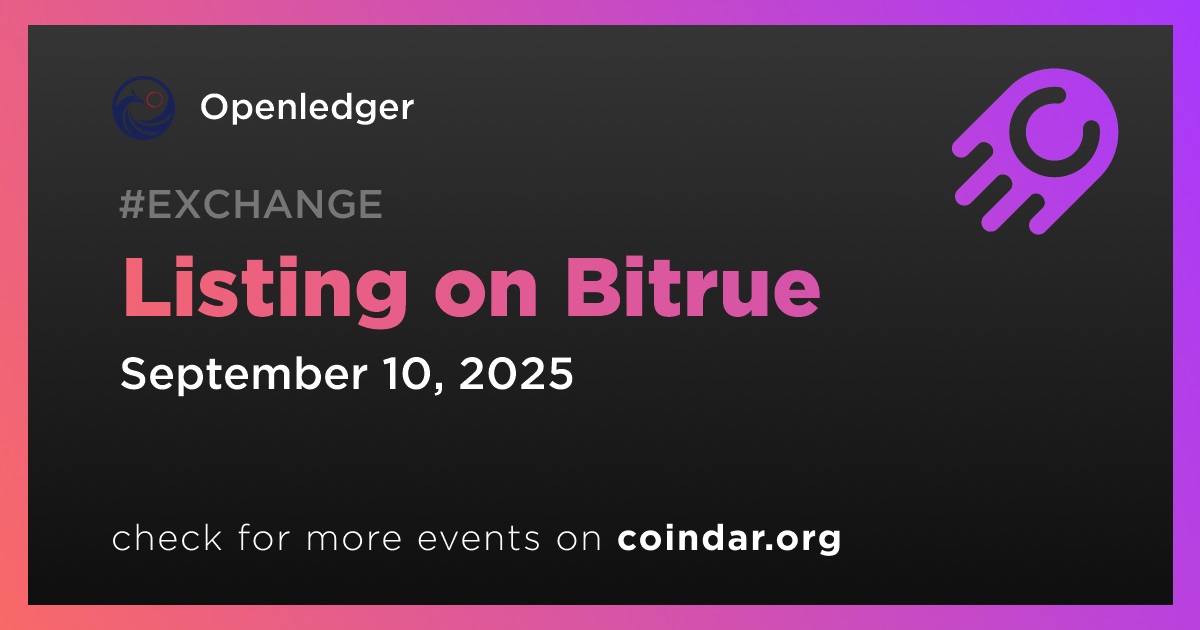 Openledger

#EXCHANGE

Listing on Bitrue

September 10, 2025

check for more events on coindar.org